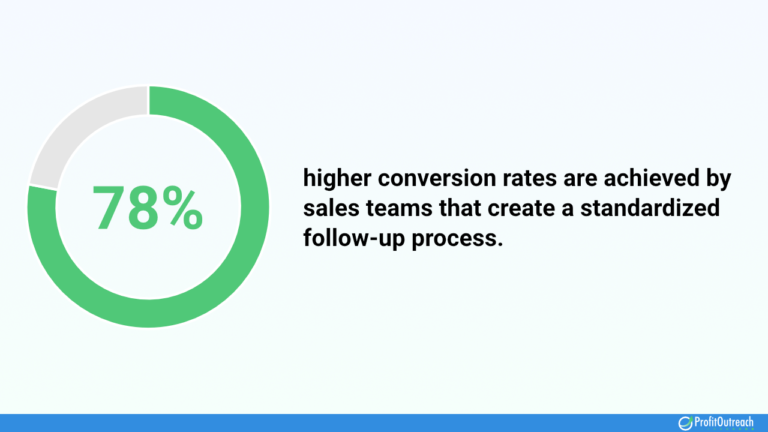 78%

higher conversion rates are achieved by sales teams that create a standardized follow-up process.

ProfitOutreach